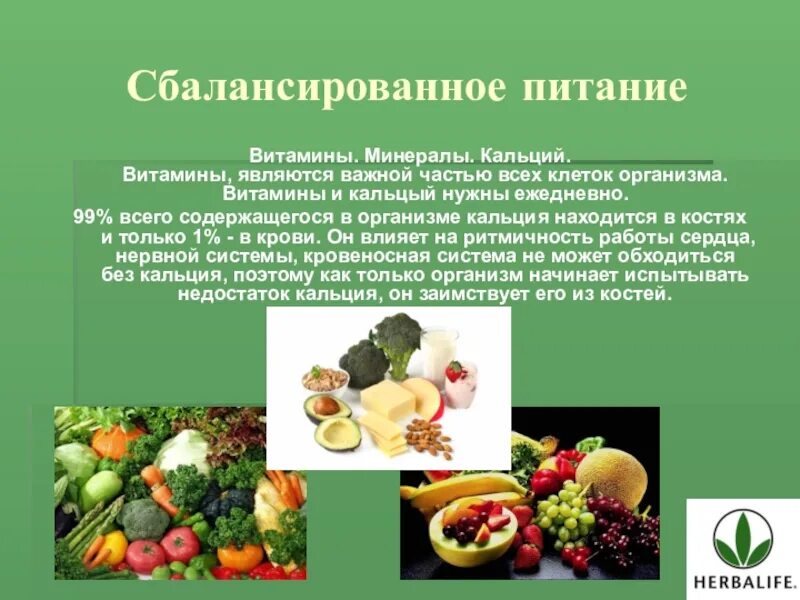 Сбалансированное питание

Витамины. Минералы. Кальций.
Витамины, являются важной частью всех клеток организма.
Витамины и кальцый нужны ежедневно.
99% всего содержащегося в организме кальция находится в костях и только 1% - в крови. Он влияет на ритмичность работы сердца, нервной системы, кровеносная система не может обходиться без кальция, поэтому как только организм начинает испытывать недостаток кальция, он заимствует его из костей.

HERBALIFE.